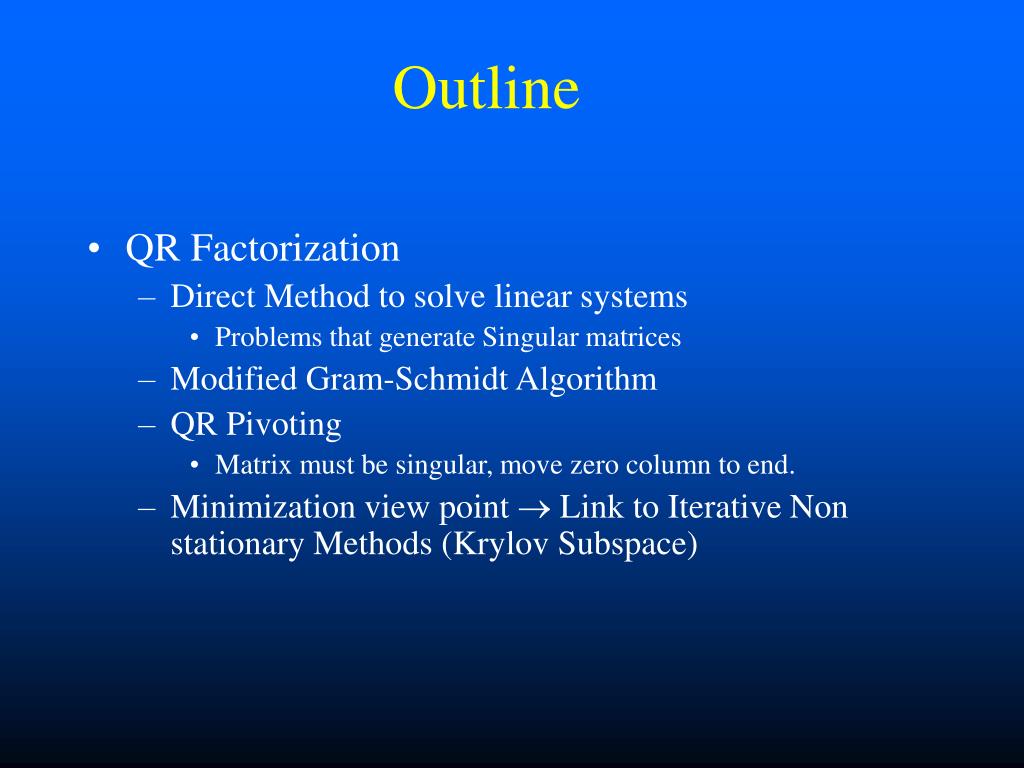 Outline

• QR Factorization
– Direct Method to solve linear systems
• Problems that generate Singular matrices
– Modified Gram-Schmidt Algorithm
– QR Pivoting
• Matrix must be singular, move zero column to end.
– Minimization view point $\rightarrow$ Link to Iterative Non stationary Methods (Krylov Subspace)